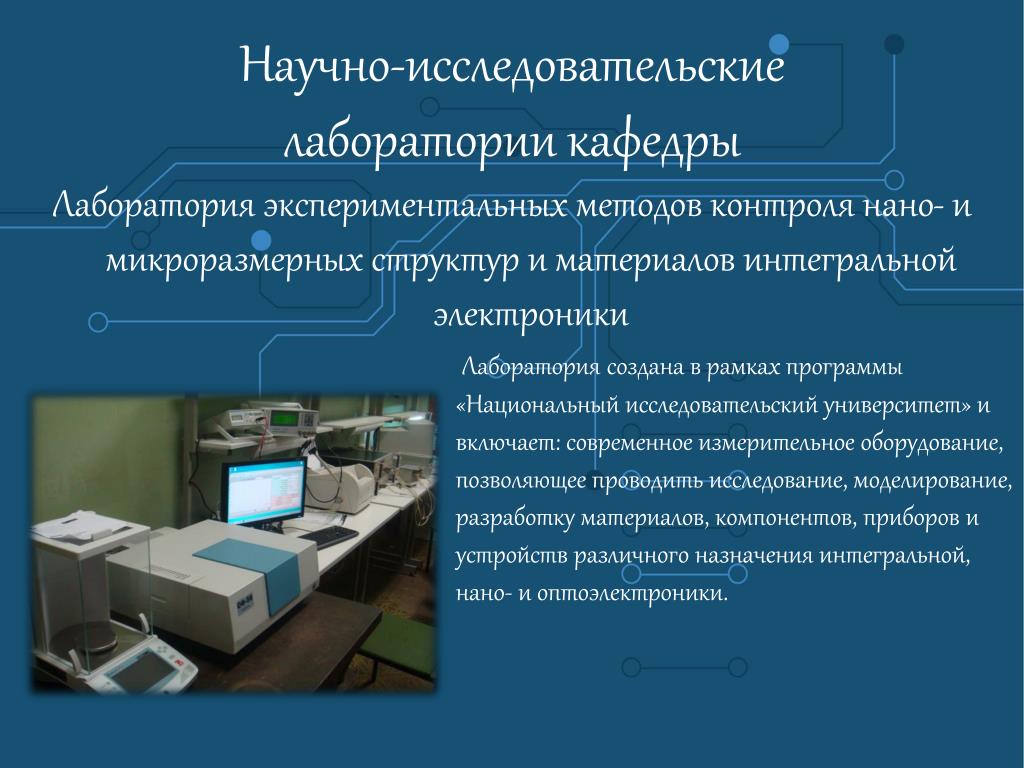 Научно-исследовательские лаборатории кафедры

Лаборатория экспериментальных методов контроля нано- и микроразмерных структур и материалов интегральной электроники

Лаборатория создана в рамках программы «Национальный исследовательский университет» и включает: современное измерительное оборудование, позволяющее проводить исследование, моделирование, разработку материалов, компонентов, приборов и устройств различного назначения интегральной, нано- и оптоэлектроники.